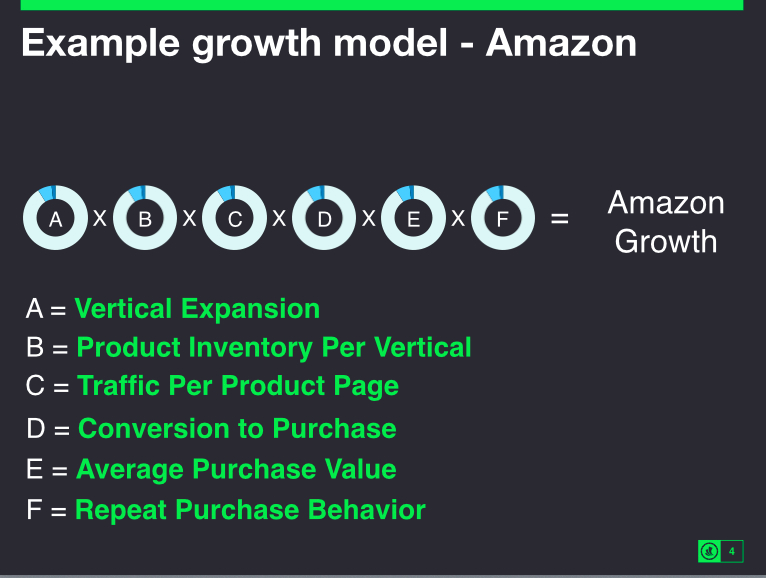 Example growth model - Amazon

A X B X C X D X E X F = Amazon Growth

A = Vertical Expansion
B = Product Inventory Per Vertical
C = Traffic Per Product Page
D = Conversion to Purchase
E = Average Purchase Value
F = Repeat Purchase Behavior

4